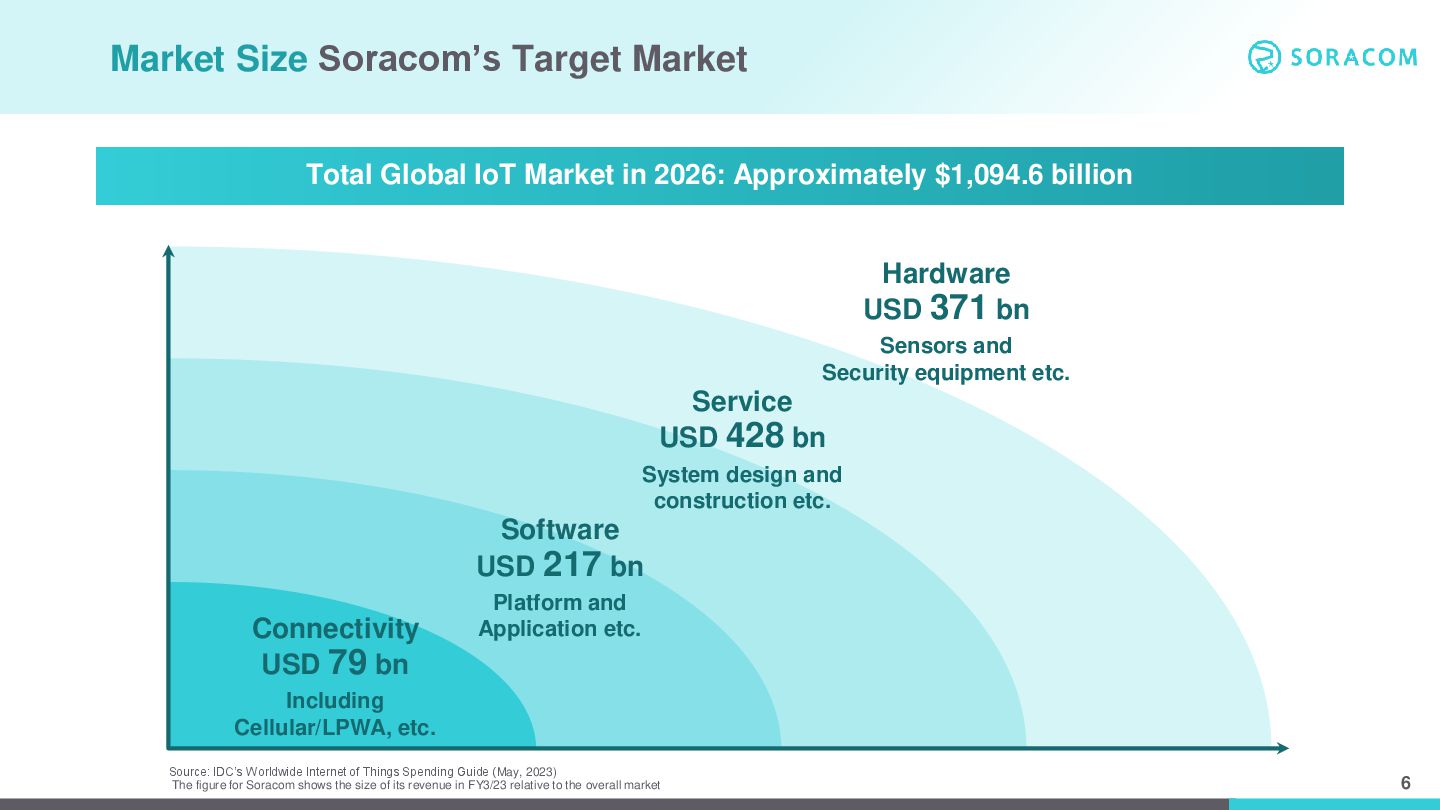 Market Size Soracom's Target Market

SORACOM

Total Global IoT Market in 2026: Approximately $1,094.6 billion

Hardware
USD 371 bn
Sensors and
Security equipment etc.

Service
USD 428 bn
System design and
construction etc.

Software
USD 217 bn
Platform and
Application etc.

Connectivity
USD 79 bn
Including
Cellular/LPWA, etc.

Source: IDC's Worldwide Internet of Things Spending Guide (May, 2023)
The figure for Soracom shows the size of its revenue in FY3/23 relative to the overall market

6